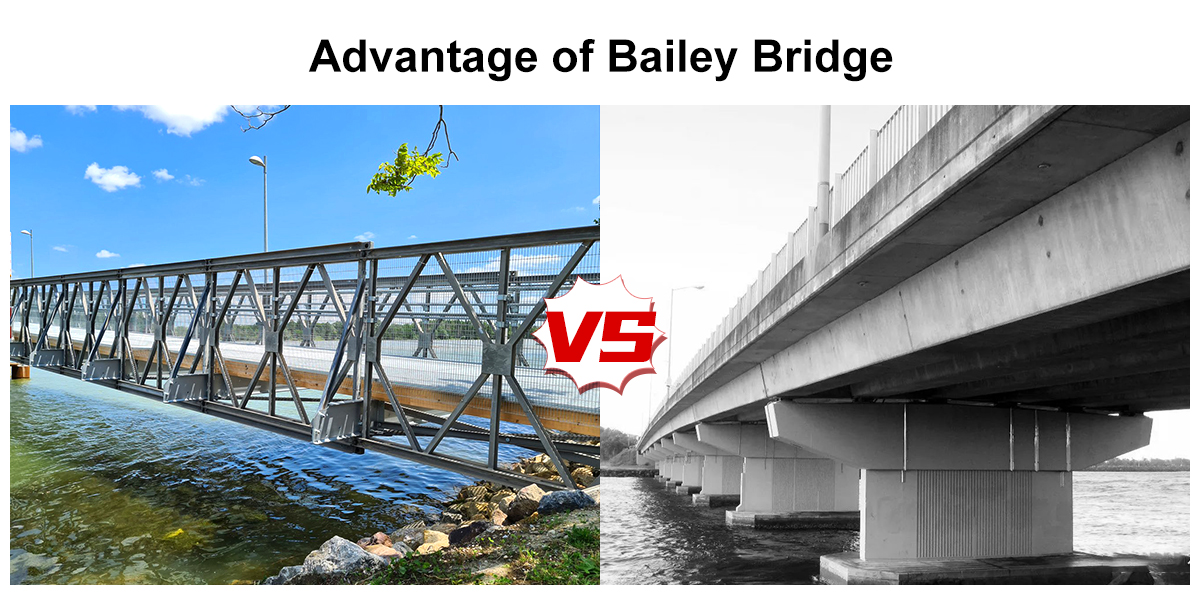 Advantage of Bailey Bridge

VS